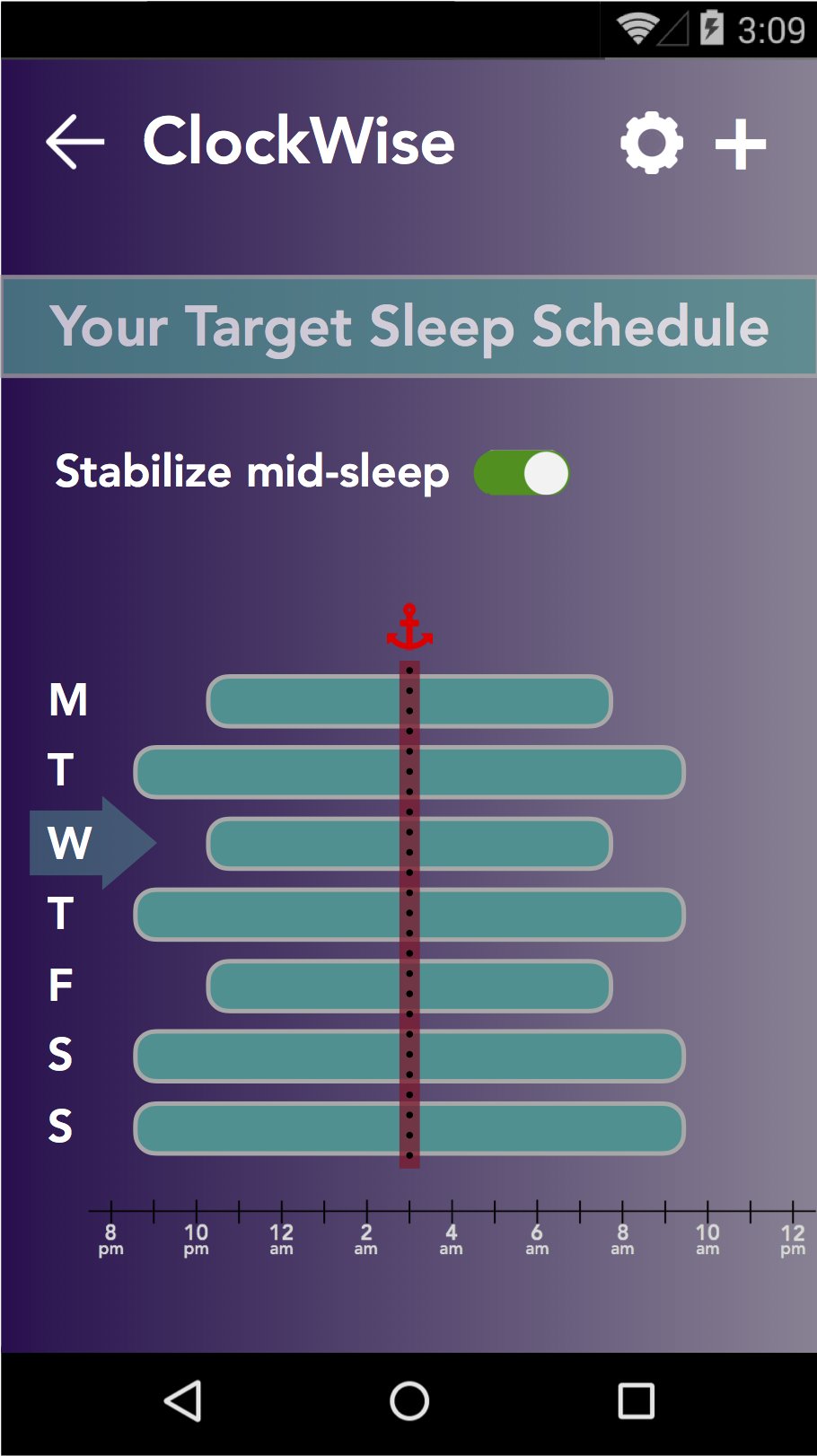 3:09

ClockWise

Your Target Sleep Schedule

Stabilize mid-sleep

M
T
W
T
F
S
S

8 pm
10 pm
12 am
2 am
4 am
6 am
8 am
10 am
12 pm